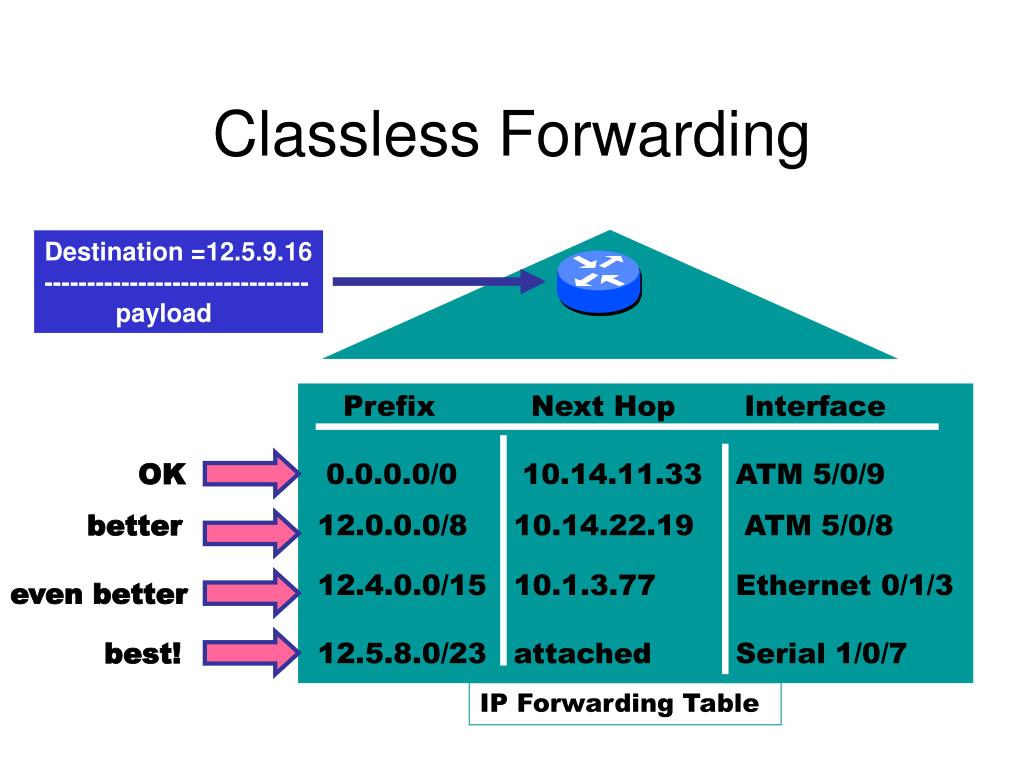 Classless Forwarding

Destination =12.5.9.16
------------------------------
payload

| | Prefix | Next Hop | Interface |
|---|---|---|---|
| OK | 0.0.0.0/0 | 10.14.11.33 | ATM 5/0/9 |
| better | 12.0.0.0/8 | 10.14.22.19 | ATM 5/0/8 |
| even better | 12.4.0.0/15 | 10.1.3.77 | Ethernet 0/1/3 |
| best! | 12.5.8.0/23 | attached | Serial 1/0/7 |

IP Forwarding Table